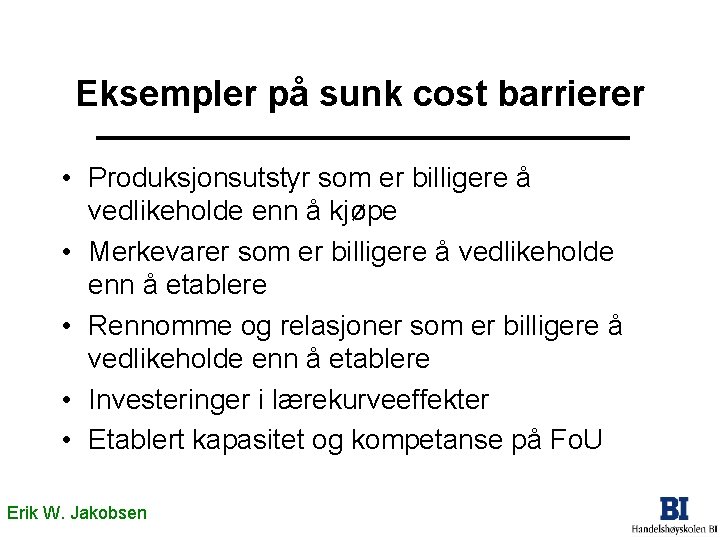 Eksempler på sunk cost barrierer

• Produksjonsutstyr som er billigere å vedlikeholde enn å kjøpe
• Merkevarer som er billigere å vedlikeholde enn å etablere
• Rennomme og relasjoner som er billigere å vedlikeholde enn å etablere
• Investeringer i lærekurveeffekter
• Etablert kapasitet og kompetanse på FoU

Erik W. Jakobsen

BI
Handelshøyskolen BI